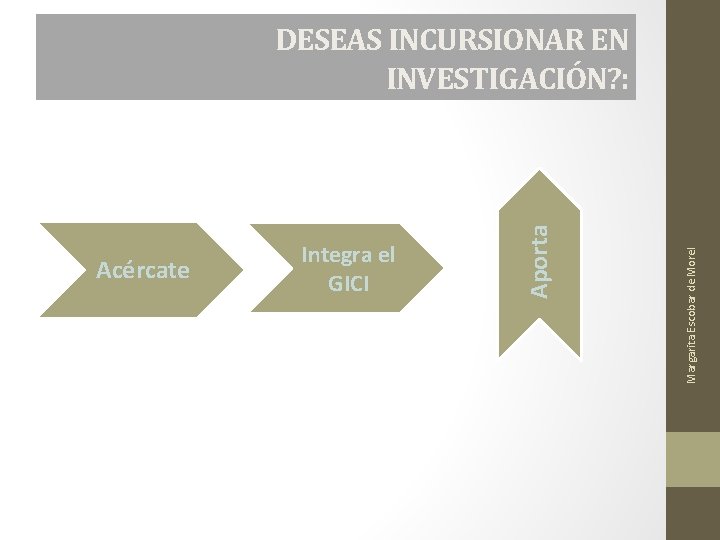 DESEAS INCURSIONAR EN INVESTIGACIÓN?:

Acércate

Integra el GICI

Aporta

Margarita Escobar de Morel